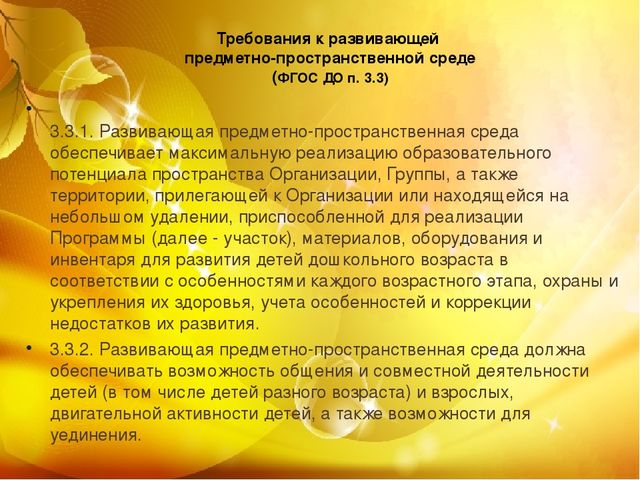 Требования к развивающей предметно-пространственной среде
(ФГОС ДО п. 3.3)

•

3.3.1. Развивающая предметно-пространственная среда обеспечивает максимальную реализацию образовательного потенциала пространства Организации, Группы, а также территории, прилегающей к Организации или находящейся на небольшом удалении, приспособленной для реализации Программы (далее - участок), материалов, оборудования и инвентаря для развития детей дошкольного возраста в соответствии с особенностями каждого возрастного этапа, охраны и укрепления их здоровья, учета особенностей и коррекции недостатков их развития.

• 3.3.2. Развивающая предметно-пространственная среда должна обеспечивать возможность общения и совместной деятельности детей (в том числе детей разного возраста) и взрослых, двигательной активности детей, а также возможности для уединения.